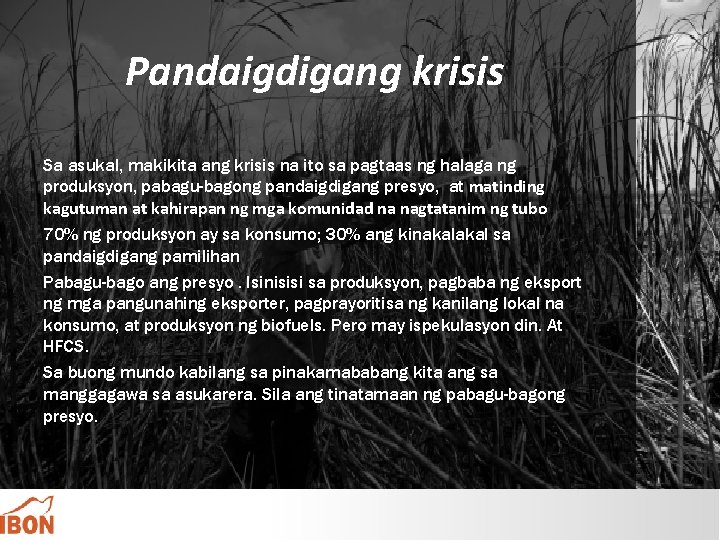 Pandaigdigang krisis

Sa asukal, makikita ang krisis na ito sa pagtaas ng halaga ng produksyon, pabagu-bagong pandaigdigang presyo, at matinding kagutuman at kahirapan ng mga komunidad na nagtatanim ng tubo

70% ng produksyon ay sa konsumo; 30% ang kinakalakal sa pandaigdigang pamilihan

Pabagu-bago ang presyo . Isinisisi sa produksyon, pagbaba ng eksport ng mga pangunahing eksporter, pagprayoritisa ng kanilang lokal na konsumo, at produksyon ng biofuels. Pero may ispekulasyon din. At HFCS.

Sa buong mundo kabilang sa pinakamababang kita ang sa manggagawa sa asukarera. Sila ang tinatamaan ng pabagu-bagong presyo.

IBON